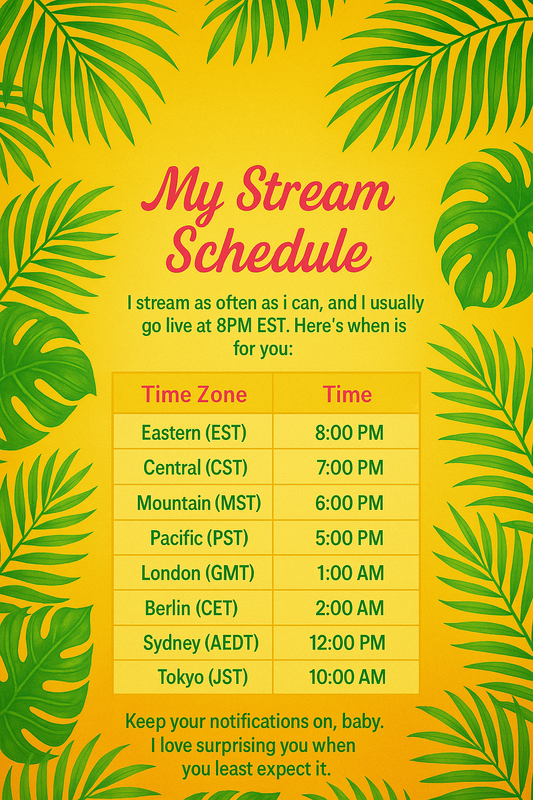 My Stream Schedule

I stream as often as i can, and I usually go live at 8PM EST. Here's when is for you:

| Time Zone | Time |
|---|---|
| Eastern (EST) | 8:00 PM |
| Central (CST) | 7:00 PM |
| Mountain (MST) | 6:00 PM |
| Pacific (PST) | 5:00 PM |
| London (GMT) | 1:00 AM |
| Berlin (CET) | 2:00 AM |
| Sydney (AEDT) | 12:00 PM |
| Tokyo (JST) | 10:00 AM |

Keep your notifications on, baby. I love surprising you when you least expect it.